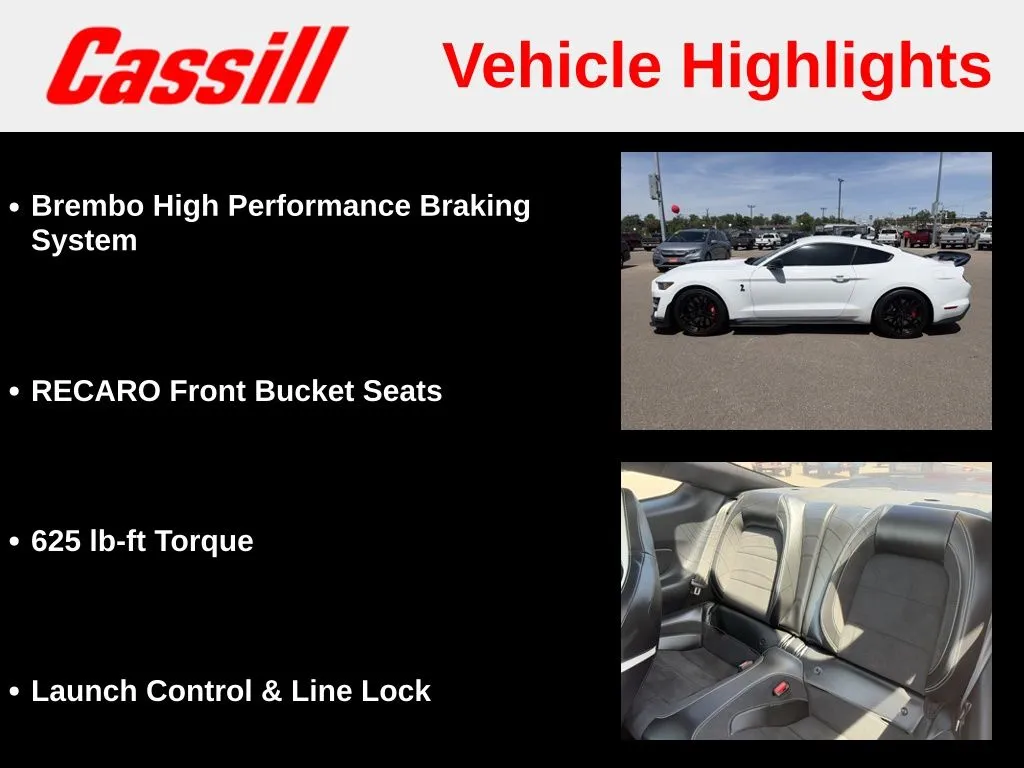 Cassill

Vehicle Highlights

• Brembo High Performance Braking System

• RECARO Front Bucket Seats

• 625 lb-ft Torque

• Launch Control & Line Lock